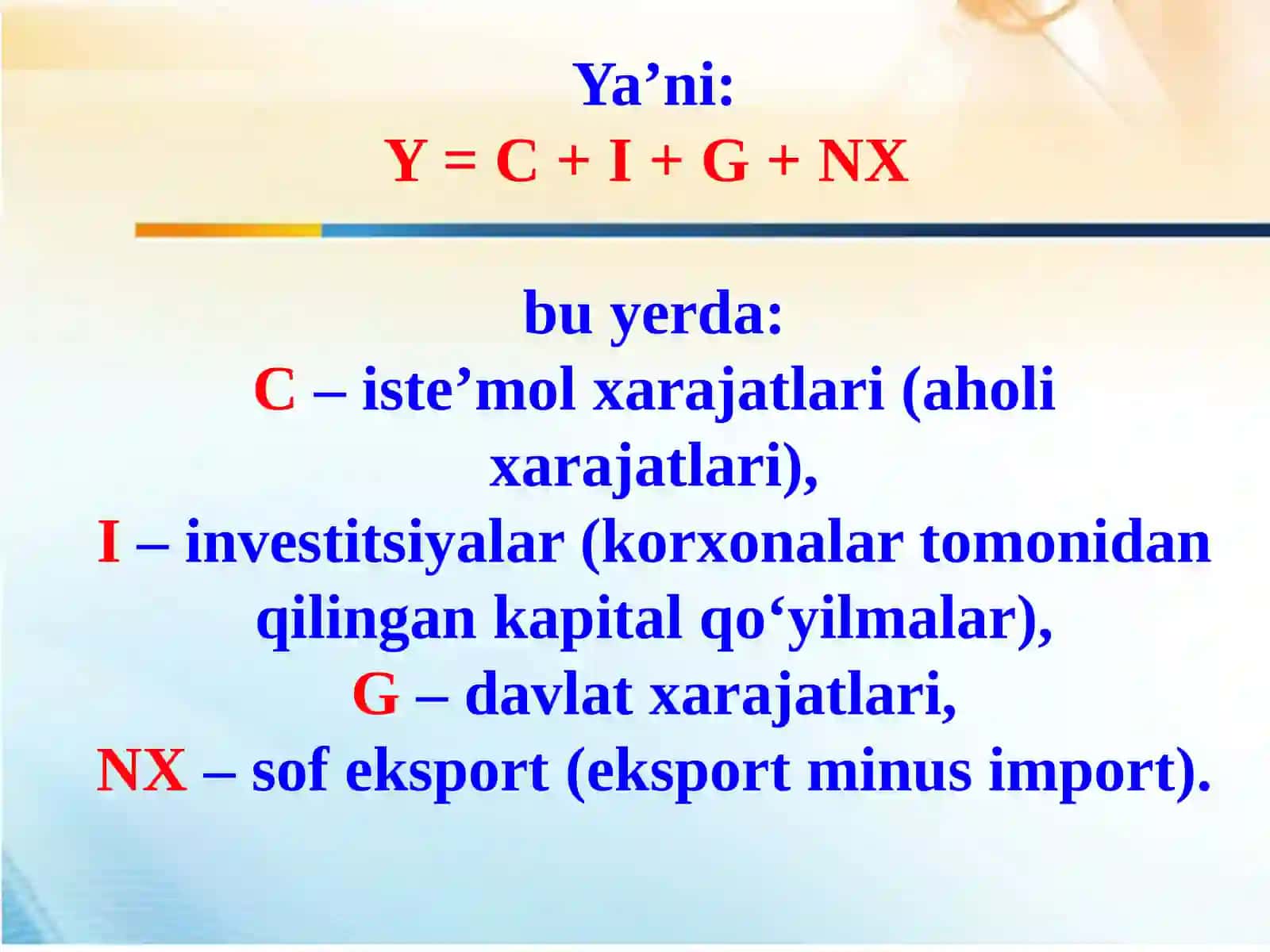 Ya’ni:
$Y = C + I + G + NX$

bu yerda:
C – iste’mol xarajatlari (aholi xarajatlari),
I – investitsiyalar (korxonalar tomonidan qilingan kapital qo‘yilmalar),
G – davlat xarajatlari,
NX – sof eksport (eksport minus import).